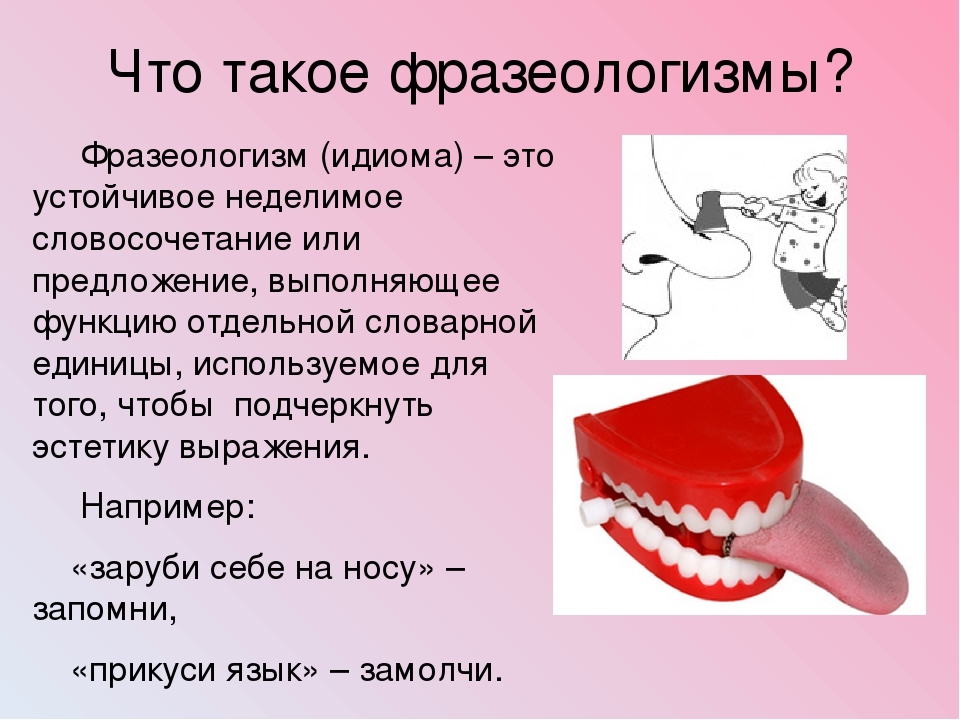 Что такое фразеологизмы?

Фразеологизм (идиома) – это устойчивое неделимое словосочетание или предложение, выполняющее функцию отдельной словарной единицы, используемое для того, чтобы  подчеркнуть эстетику выражения.

Например:

«заруби себе на носу» – запомни,

«прикуси язык» – замолчи.